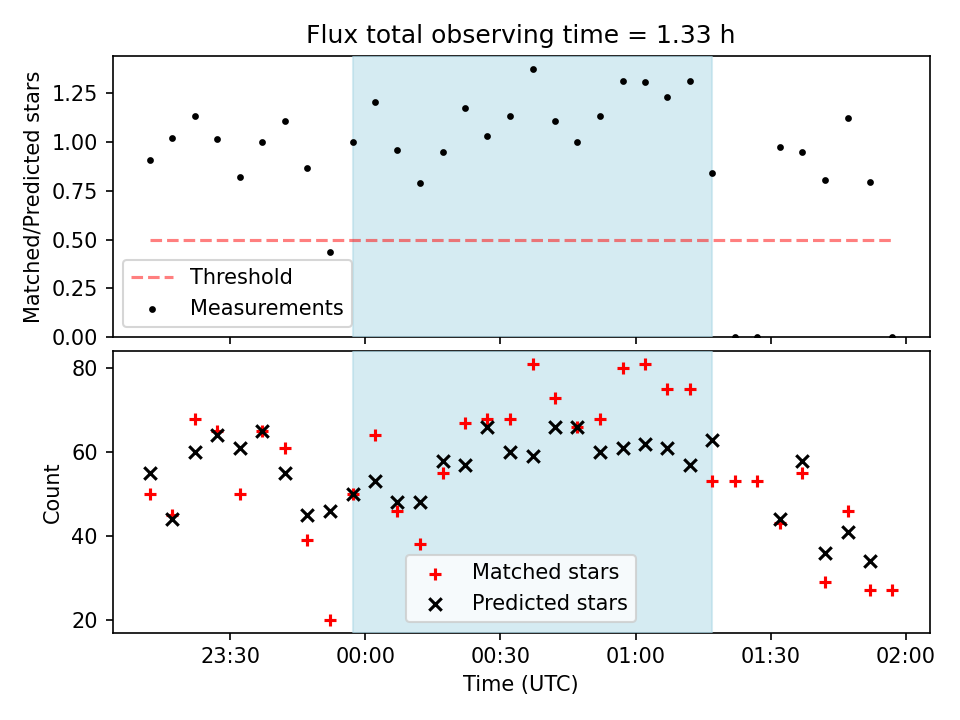 Flux total observing time = 1.33 h

Matched/Predicted stars

1.25
1.00
0.75
0.50
0.25
0.00

Threshold
Measurements

Count

80
60
40
20

Matched stars
Predicted stars

23:30
00:00
00:30
01:00
01:30
02:00

Time (UTC)